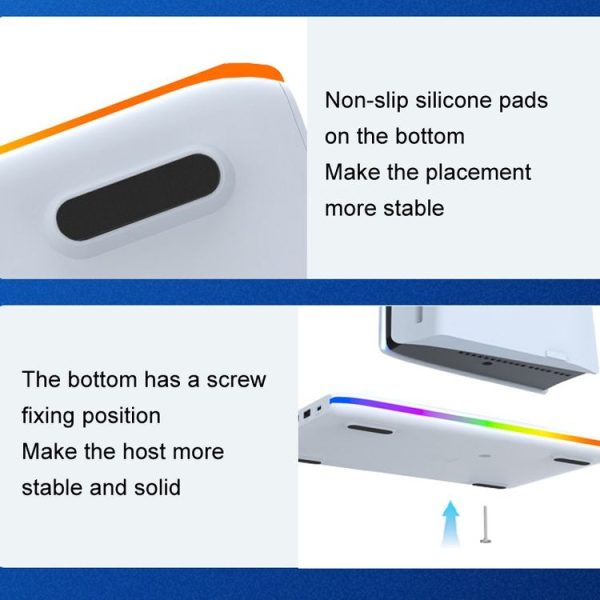 Non-slip silicone pads on the bottom
Make the placement more stable

The bottom has a screw fixing position
Make the host more stable and solid